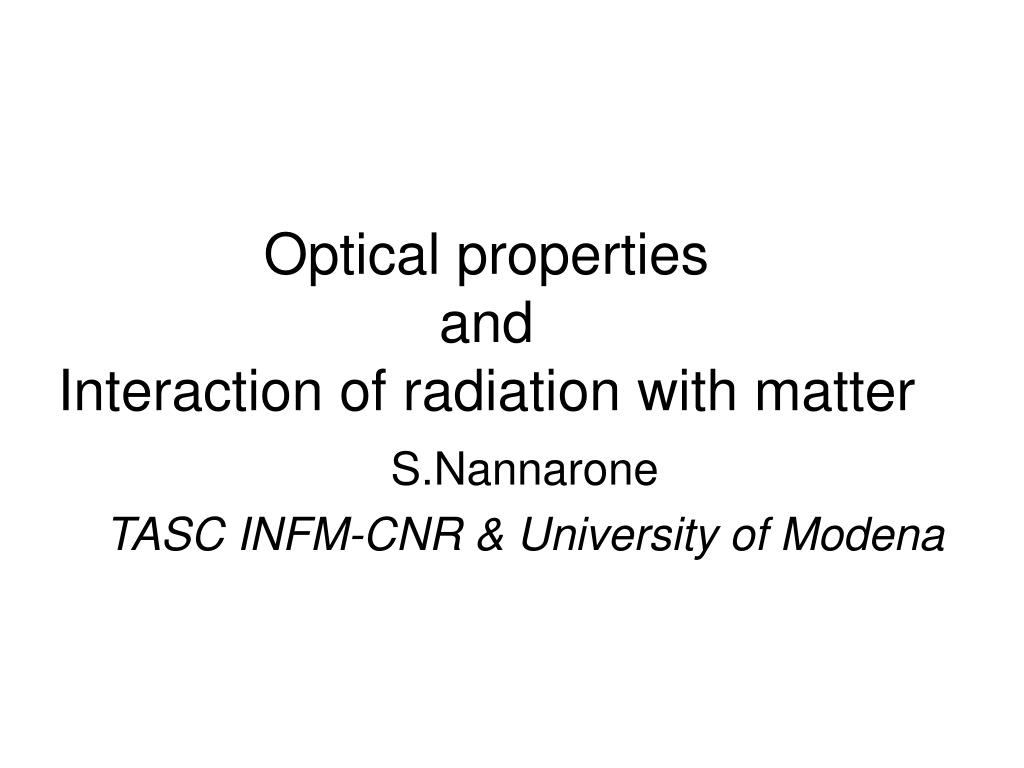 Optical properties
and
Interaction of radiation with matter

S.Nannarone

TASC INFM-CNR & University of Modena